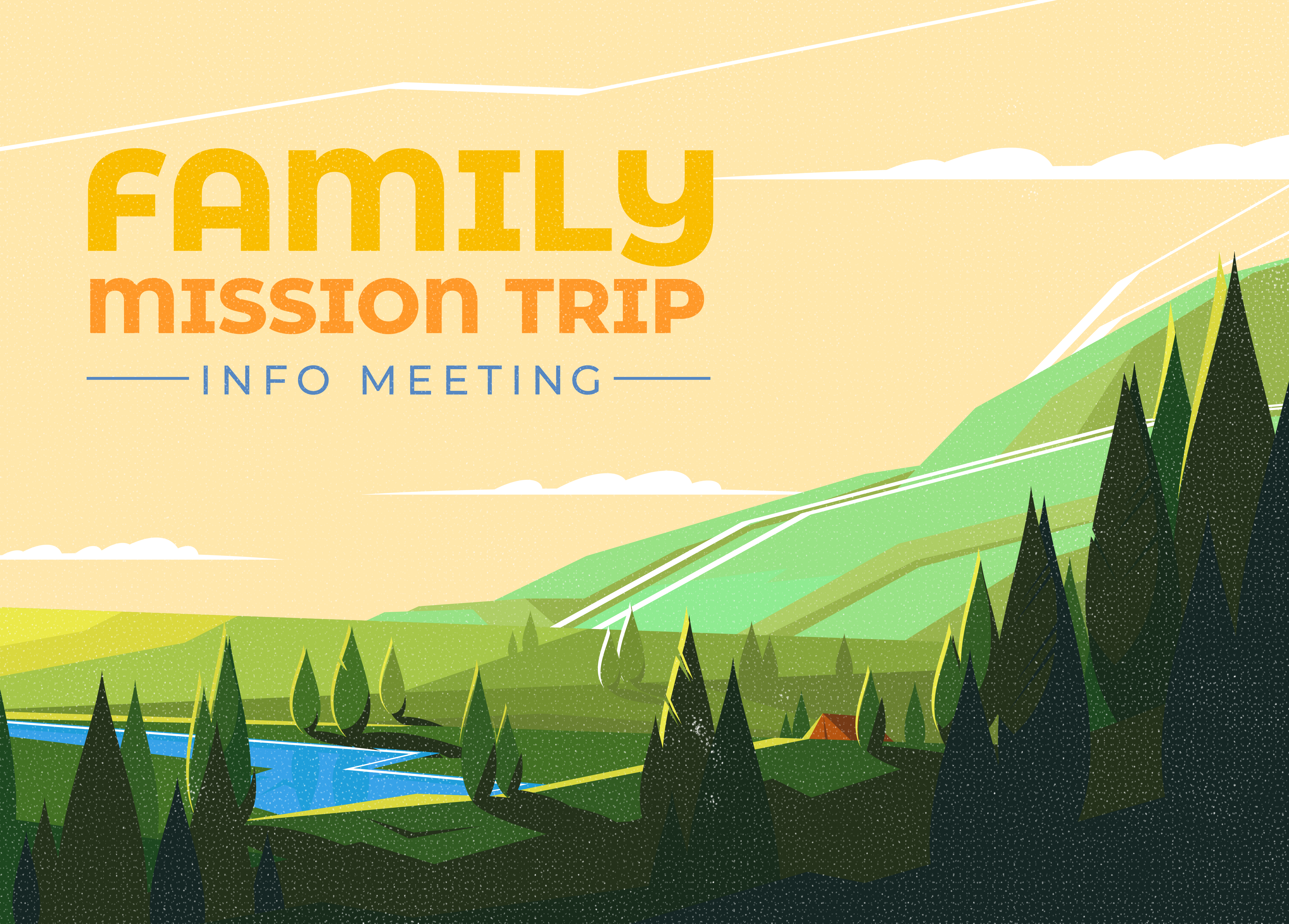 FAMILY
MISSION TRIP
INFO MEETING